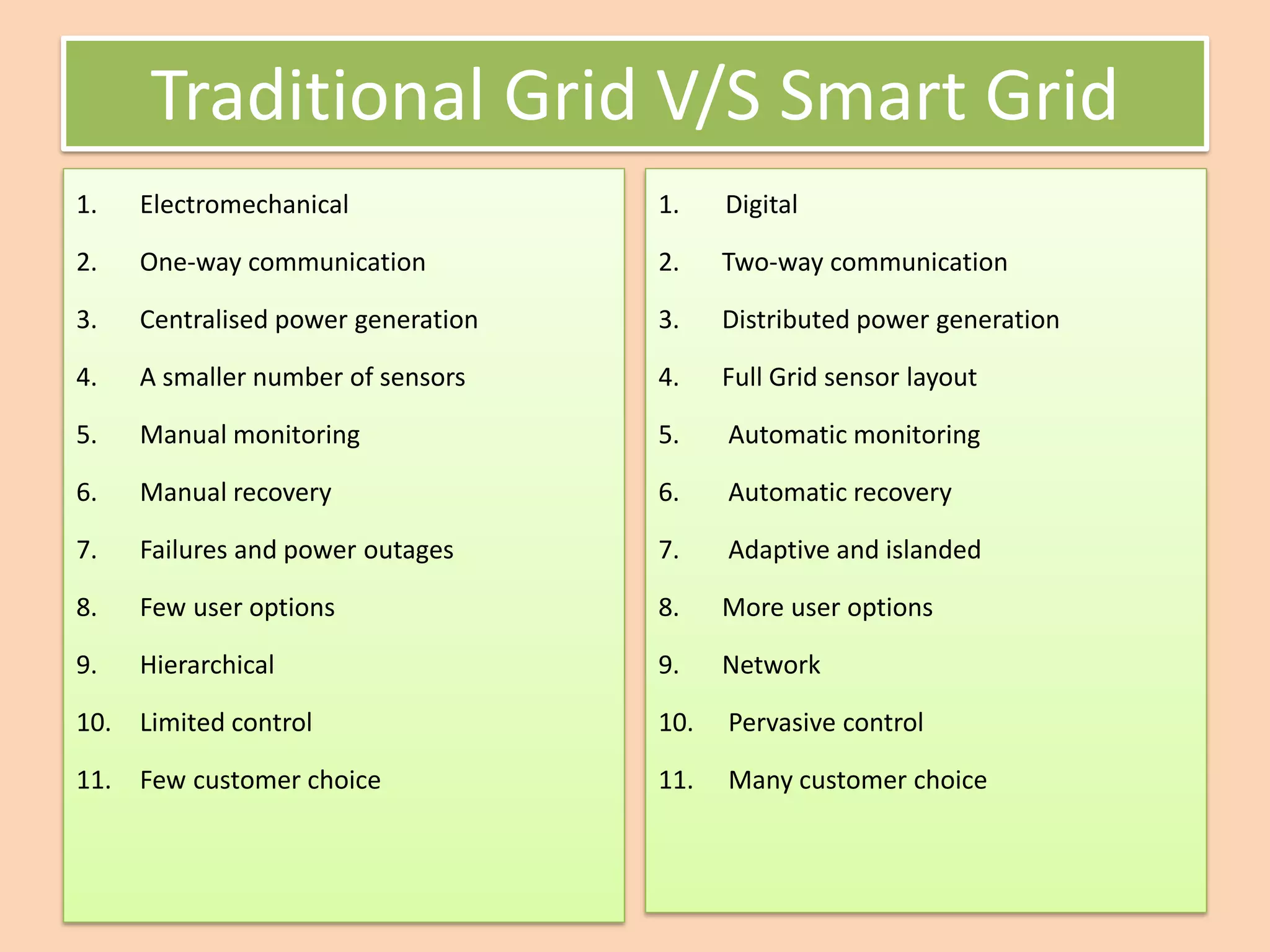 Traditional Grid V/S Smart Grid

1. Electromechanical
2. One-way communication
3. Centralised power generation
4. A smaller number of sensors
5. Manual monitoring
6. Manual recovery
7. Failures and power outages
8. Few user options
9. Hierarchical
10. Limited control
11. Few customer choice

1. Digital
2. Two-way communication
3. Distributed power generation
4. Full Grid sensor layout
5. Automatic monitoring
6. Automatic recovery
7. Adaptive and islanded
8. More user options
9. Network
10. Pervasive control
11. Many customer choice